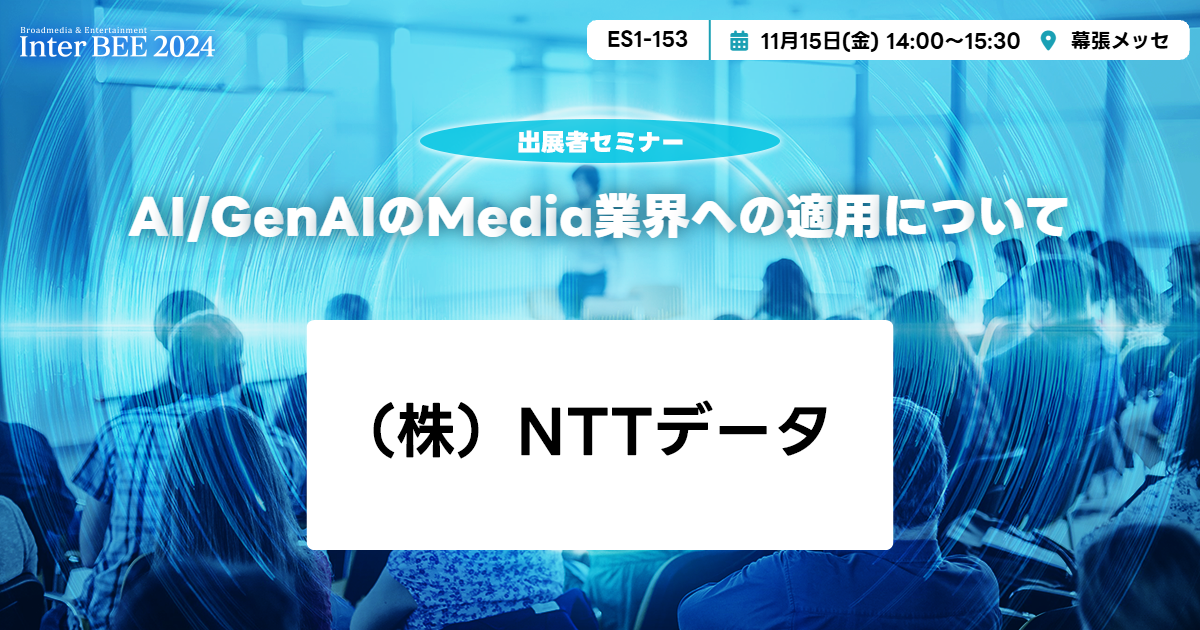 Broadmedia & Entertainment
Inter BEE 2024

ES1-153
11月15日(金) 14:00〜15:30
幕張メッセ

出展者セミナー

AI/GenAIのMedia業界への適用について

（株）NTTデータ